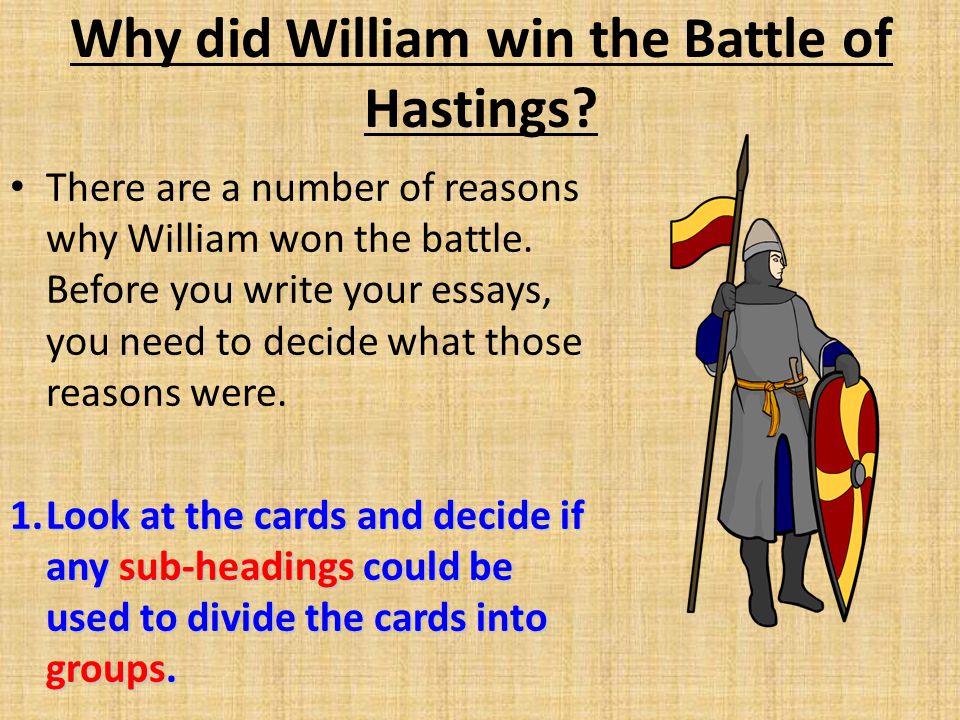 Why did William win the Battle of Hastings?

• There are a number of reasons why William won the battle. Before you write your essays, you need to decide what those reasons were.

1. Look at the cards and decide if any sub-headings could be used to divide the cards into groups.